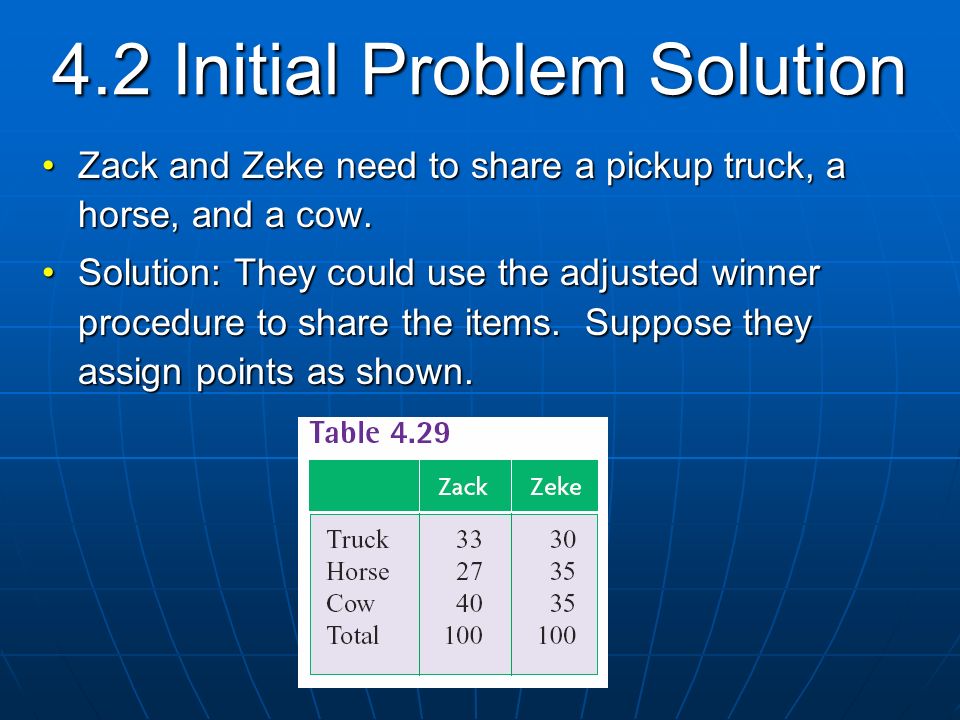 4.2 Initial Problem Solution

• Zack and Zeke need to share a pickup truck, a horse, and a cow.

• Solution: They could use the adjusted winner procedure to share the items. Suppose they assign points as shown.

Table 4.29

| | Zack | Zeke |
|---|---|---|
| Truck | 33 | 30 |
| Horse | 27 | 35 |
| Cow | 40 | 35 |
| Total | 100 | 100 |